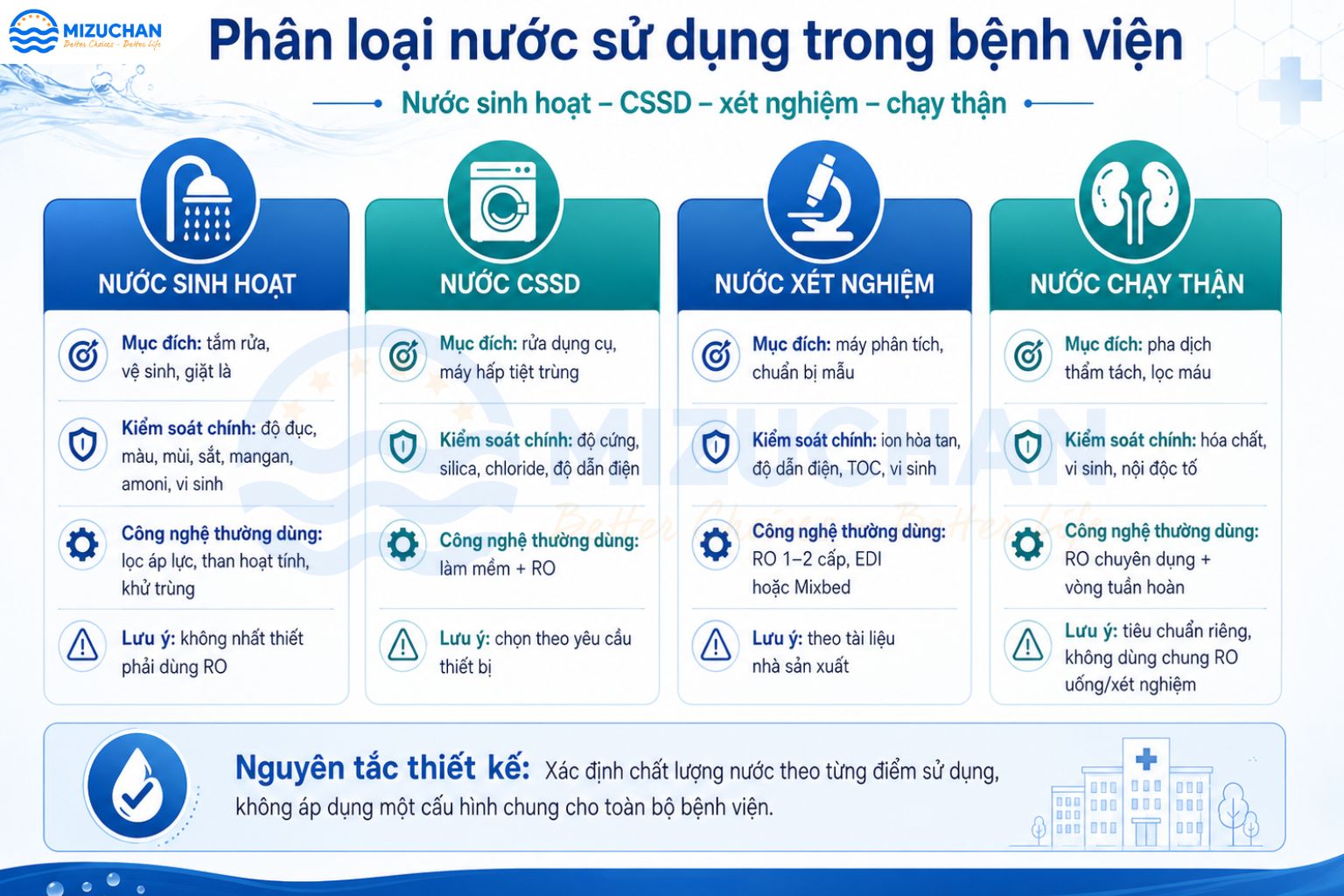 MIZUCHAN
Better Choices - Better Life

Phân loại nước sử dụng trong bệnh viện

Nước sinh hoạt – CSSD – xét nghiệm – chạy thận

NƯỚC SINH HOẠT

Mục đích: tắm rửa, vệ sinh, giặt là

Kiểm soát chính: độ đục, màu, mùi, sắt, mangan, amoni, vi sinh

Công nghệ thường dùng: lọc áp lực, than hoạt tính, khử trùng

Lưu ý: không nhất thiết phải dùng RO

NƯỚC CSSD

Mục đích: rửa dụng cụ, máy hấp tiệt trùng

Kiểm soát chính: độ cứng, silica, chloride, độ dẫn điện

Công nghệ thường dùng: làm mềm + RO

Lưu ý: chọn theo yêu cầu thiết bị

NƯỚC XÉT NGHIỆM

Mục đích: máy phân tích, chuẩn bị mẫu

Kiểm soát chính: ion hòa tan, độ dẫn điện, TOC, vi sinh

Công nghệ thường dùng: RO 1–2 cấp, EDI hoặc Mixbed

Lưu ý: theo tài liệu nhà sản xuất

NƯỚC CHẠY THẬN

Mục đích: pha dịch thẩm tách, lọc máu

Kiểm soát chính: hóa chất, vi sinh, nội độc tố

Công nghệ thường dùng: RO chuyên dụng + vòng tuần hoàn

Lưu ý: tiêu chuẩn riêng, không dùng chung RO uống/xét nghiệm

MIZUCHAN
Better Choices - Better Life

Nguyên tắc thiết kế: Xác định chất lượng nước theo từng điểm sử dụng, không áp dụng một cấu hình chung cho toàn bộ bệnh viện.